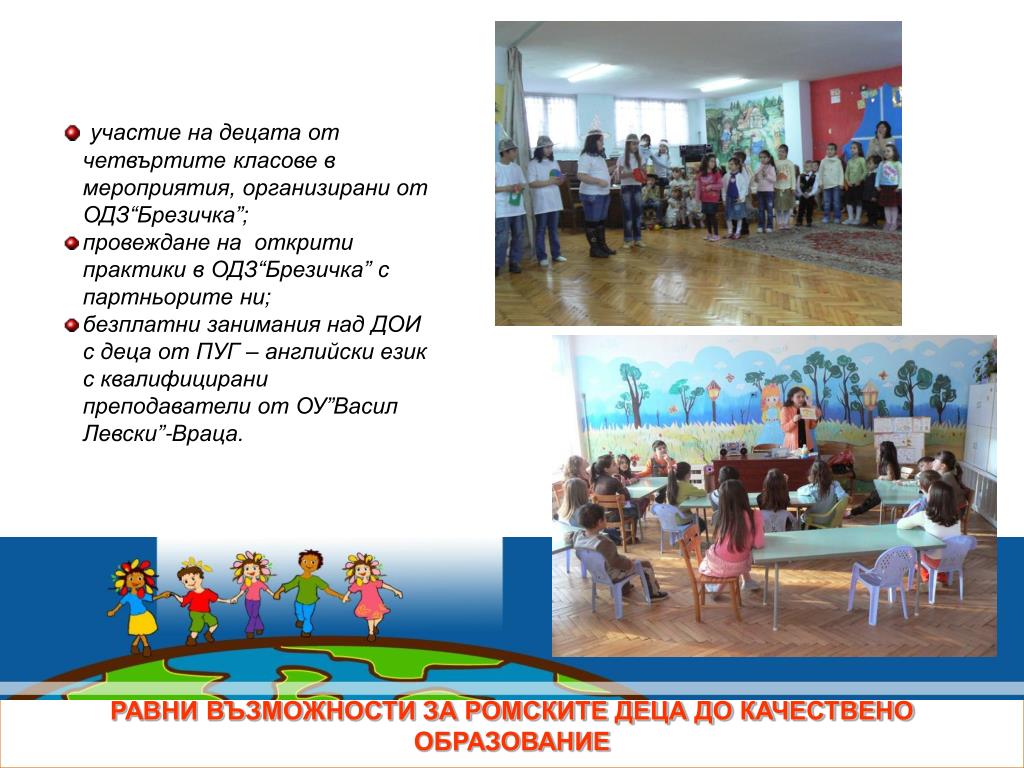 участие на децата от четвъртите класове в мероприятия, организирани от ОДЗ“Брезичка”;

провеждане на открити практики в ОДЗ“Брезичка” с партньорите ни;

безплатни занимания над ДОИ с деца от ПУГ – английски език с квалифицирани преподаватели от ОУ”Васил Левски”-Враца.

РАВНИ ВЪЗМОЖНОСТИ ЗА РОМСКИТЕ ДЕЦА ДО КАЧЕСТВЕНО ОБРАЗОВАНИЕ